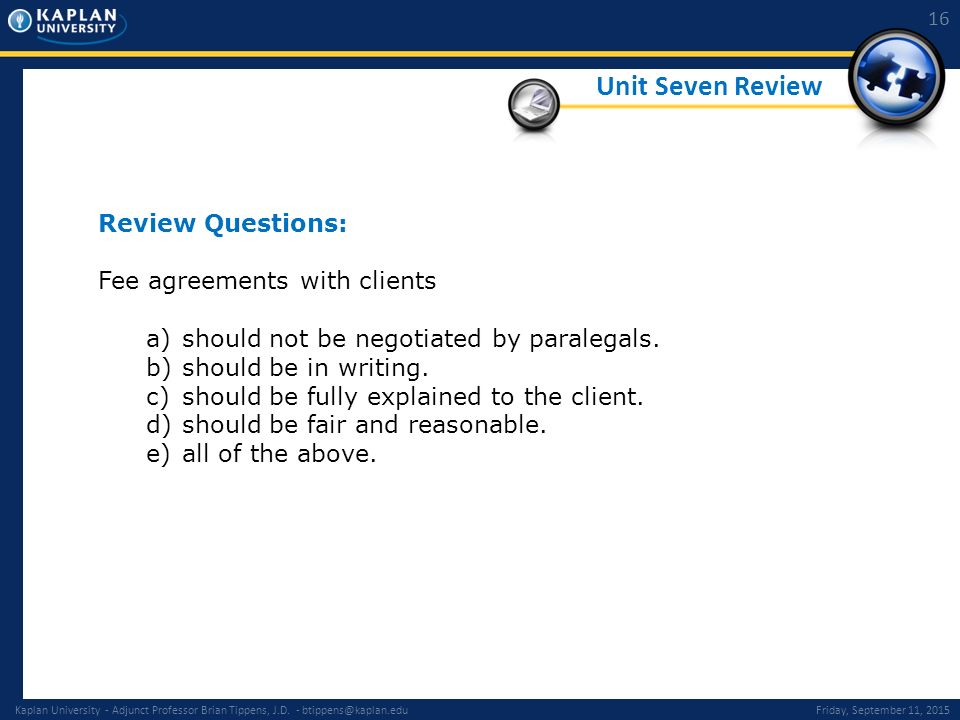 KAPLAN UNIVERSITY

16

Unit Seven Review

Review Questions:

Fee agreements with clients

a) should not be negotiated by paralegals.
b) should be in writing.
c) should be fully explained to the client.
d) should be fair and reasonable.
e) all of the above.

Kaplan University - Adjunct Professor Brian Tippens, J.D. - btippens@kaplan.edu

Friday, September 11, 2015